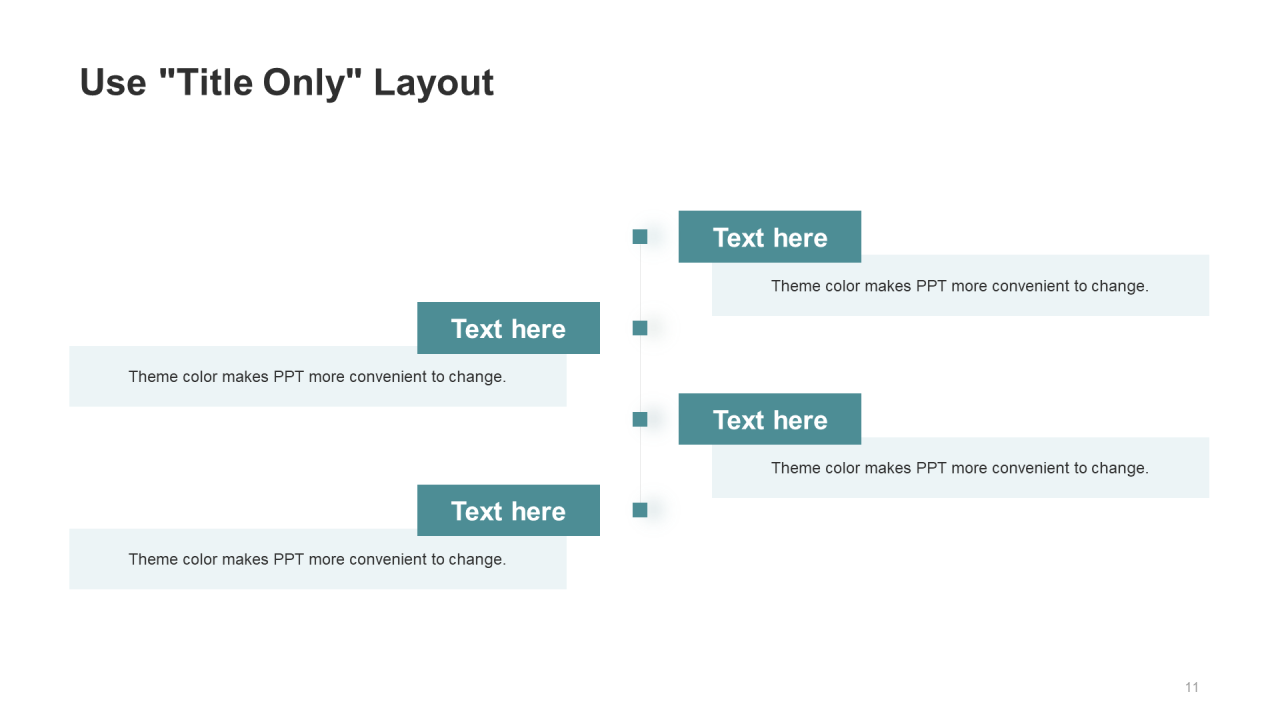 Use "Title Only" Layout

Text here

Theme color makes PPT more convenient to change.

Text here

Theme color makes PPT more convenient to change.

Text here

Theme color makes PPT more convenient to change.

Text here

Theme color makes PPT more convenient to change.

11